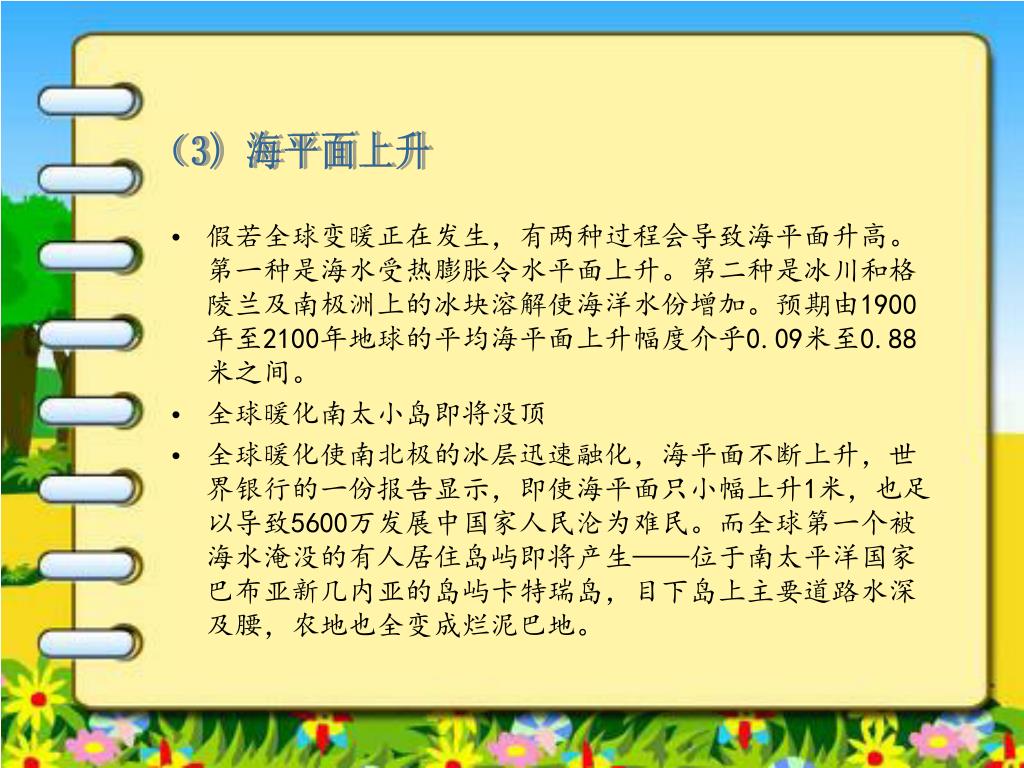 ⑶ 海平面上升

• 假若全球变暖正在发生，有两种过程会导致海平面升高。第一种是海水受热膨胀令水平面上升。第二种是冰川和格陵兰及南极洲上的冰块溶解使海洋水份增加。预期由1900年至2100年地球的平均海平面上升幅度介乎0.09米至0.88米之间。

• 全球暖化南太小岛即将没顶

• 全球暖化使南北极的冰层迅速融化，海平面不断上升，世界银行的一份报告显示，即使海平面只小幅上升1米，也足以导致5600万发展中国家人民沦为难民。而全球第一个被海水淹没的有人居住岛屿即将产生——位于南太平洋国家巴布亚新几内亚的岛屿卡特瑞岛，目下岛上主要道路水深及腰，农地也全变成烂泥巴地。